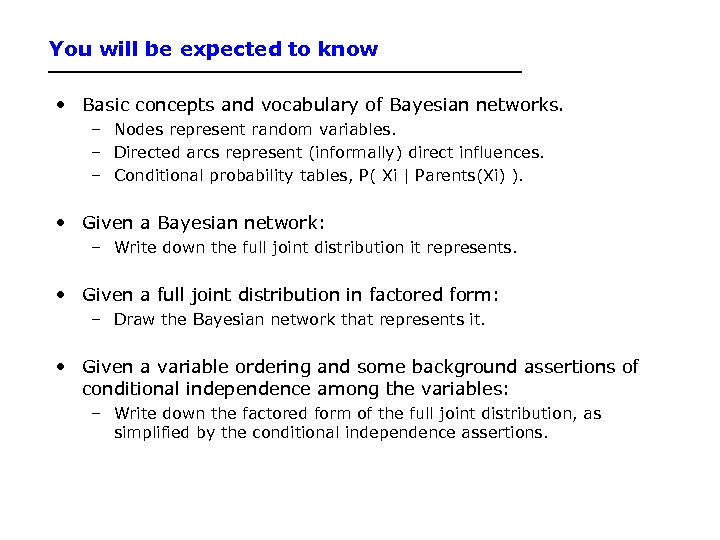 You will be expected to know

• Basic concepts and vocabulary of Bayesian networks.
  – Nodes represent random variables.
  – Directed arcs represent (informally) direct influences.
  – Conditional probability tables, P( Xi | Parents(Xi) ).

• Given a Bayesian network:
  – Write down the full joint distribution it represents.

• Given a full joint distribution in factored form:
  – Draw the Bayesian network that represents it.

• Given a variable ordering and some background assertions of conditional independence among the variables:
  – Write down the factored form of the full joint distribution, as simplified by the conditional independence assertions.